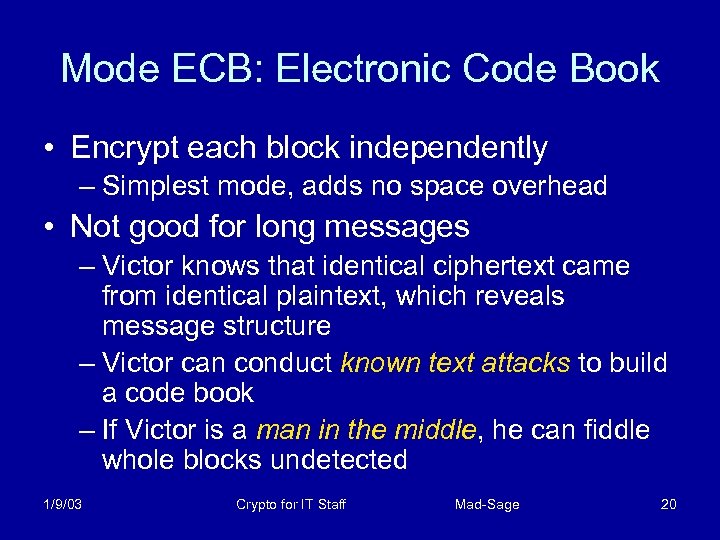 Mode ECB: Electronic Code Book

• Encrypt each block independently
– Simplest mode, adds no space overhead

• Not good for long messages
– Victor knows that identical ciphertext came from identical plaintext, which reveals message structure
– Victor can conduct known text attacks to build a code book
– If Victor is a man in the middle, he can fiddle whole blocks undetected

1/9/03 Crypto for IT Staff Mad-Sage 20